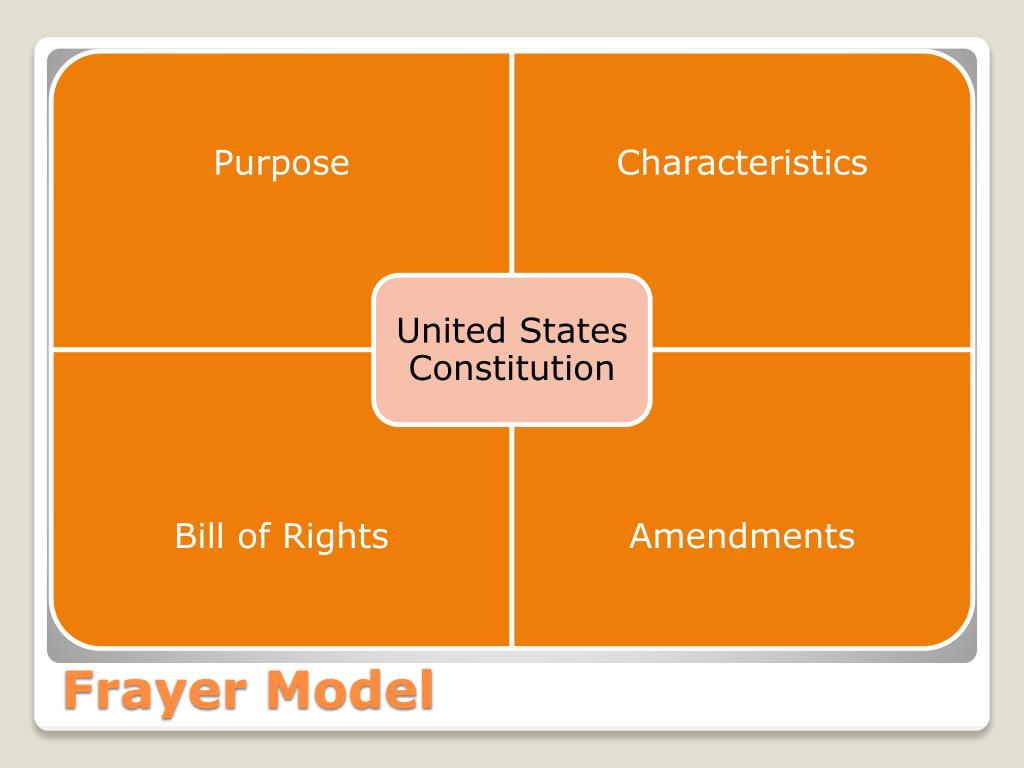 Purpose

Characteristics

United States Constitution

Bill of Rights

Amendments

Frayer Model